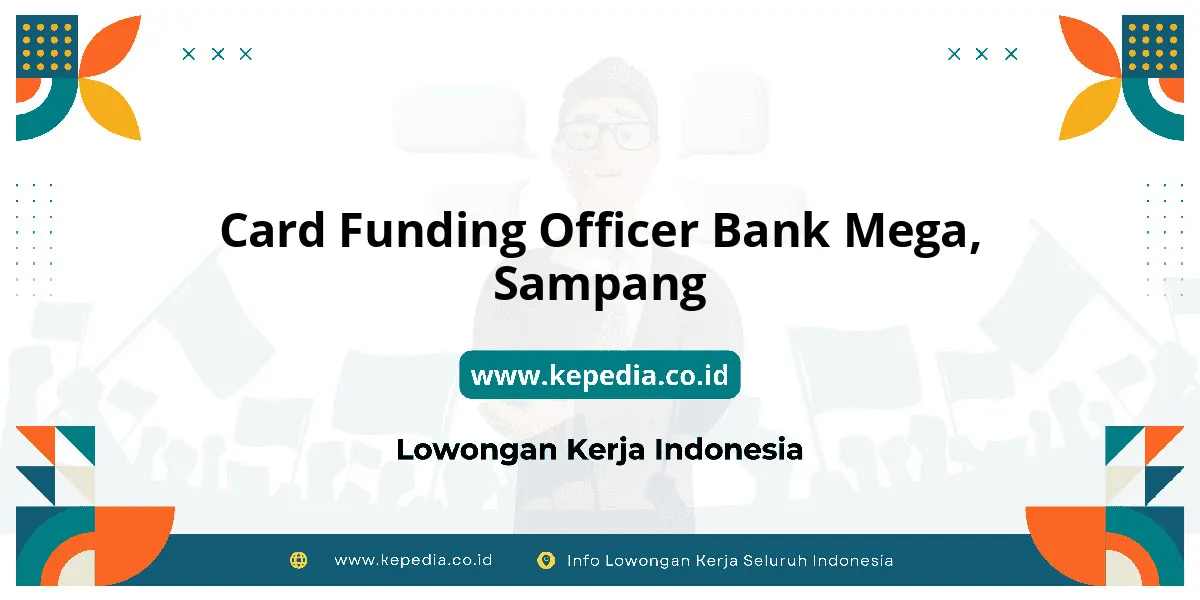 Card Funding Officer Bank Mega, Sampang

www.kepedia.co.id

Lowongan Kerja Indonesia

www.kepedia.co.id Info Lowongan Kerja Seluruh Indonesia